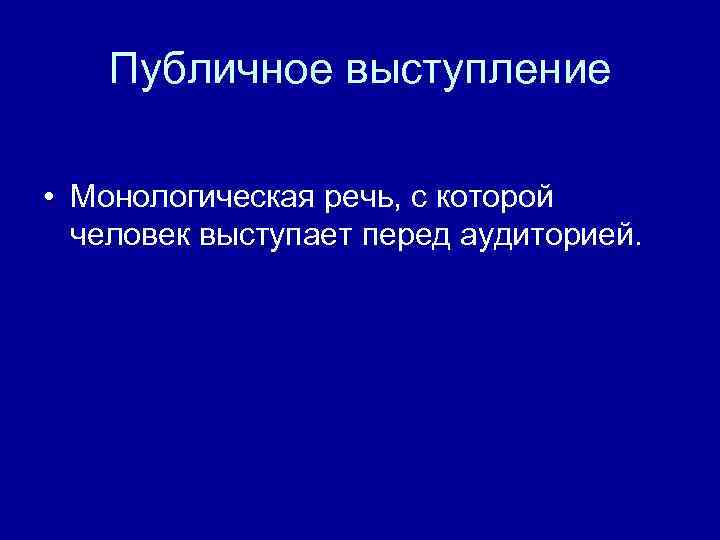 Публичное выступление

• Монологическая речь, с которой человек выступает перед аудиторией.